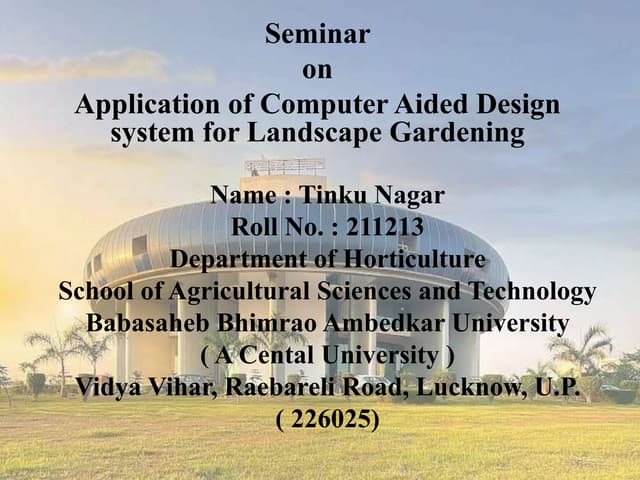 Seminar
on
Application of Computer Aided Design system for Landscape Gardening

Name : Tinku Nagar
Roll No. : 211213
Department of Horticulture
School of Agricultural Sciences and Technology
Babasaheb Bhimrao Ambedkar University
( A Cental University )
Vidya Vihar, Raebareli Road, Lucknow, U.P.
( 226025)